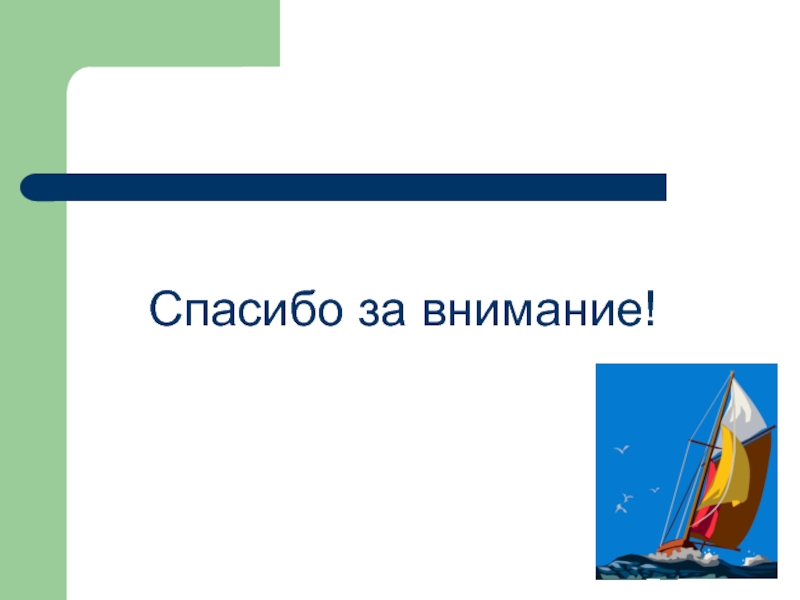 Спасибо за внимание!